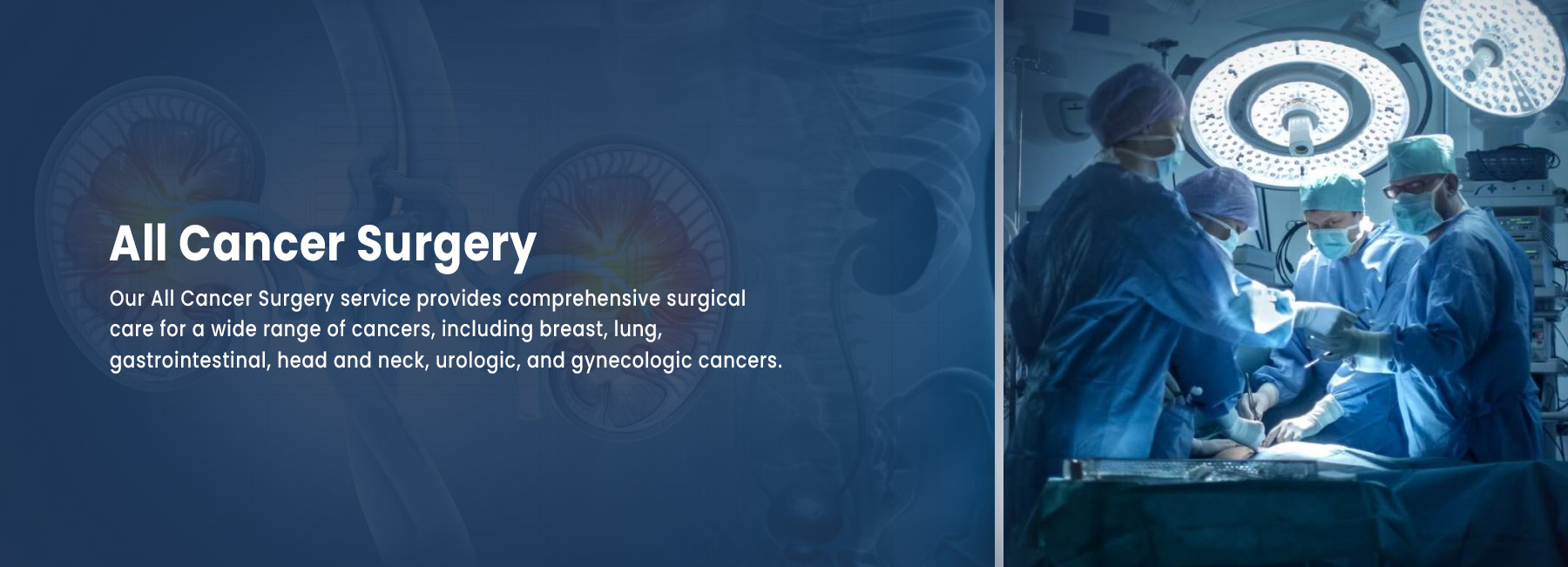 All Cancer Surgery

Our All Cancer Surgery service provides comprehensive surgical care for a wide range of cancers, including breast, lung, gastrointestinal, head and neck, urologic, and gynecologic cancers.